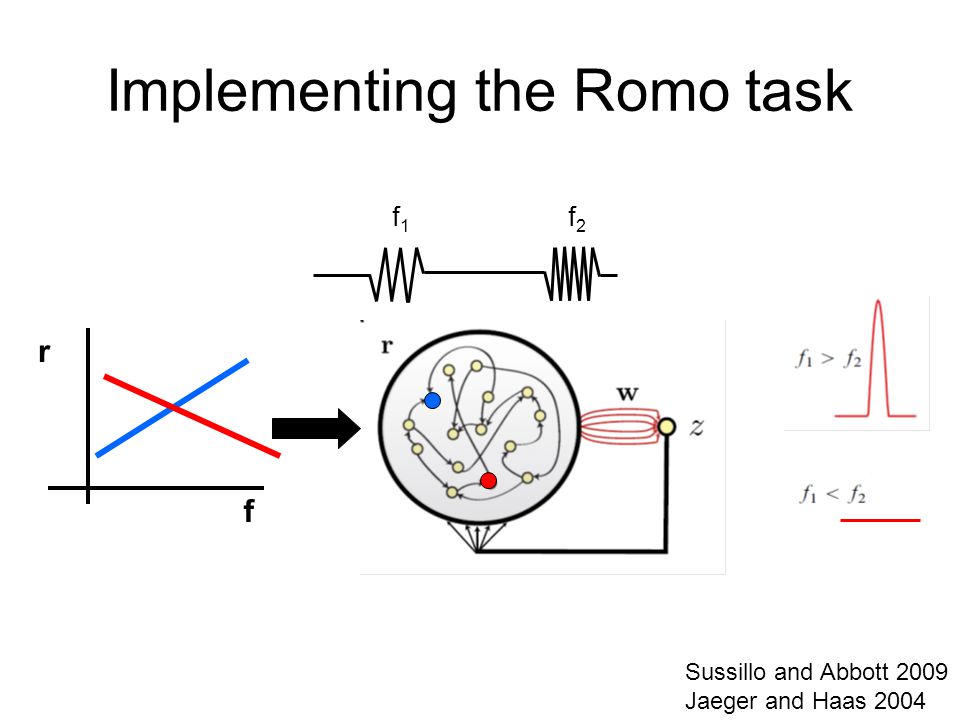 Implementing the Romo task

$f_1$

$f_2$

r

f

r

w

$z$

$f_1 > f_2$

$f_1 < f_2$

Sussillo and Abbott 2009
Jaeger and Haas 2004